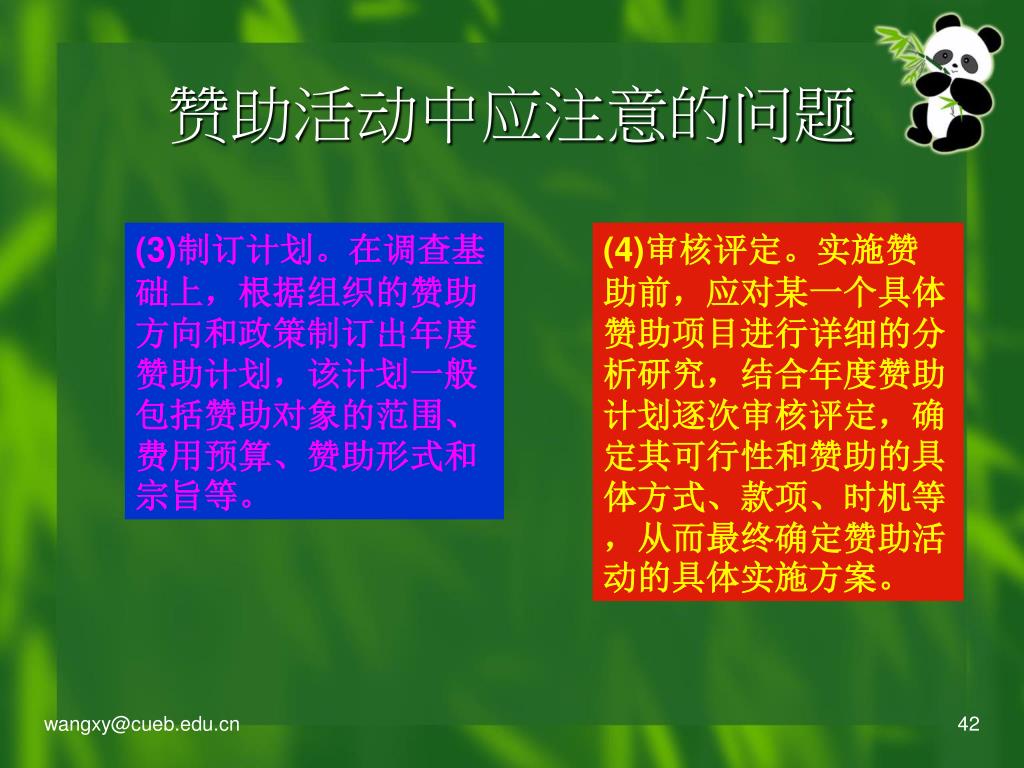 赞助活动中应注意的问题

(3)制订计划。在调查基础上，根据组织的赞助方向和政策制订出年度赞助计划，该计划一般包括赞助对象的范围、费用预算、赞助形式和宗旨等。

(4)审核评定。实施赞助前，应对某一个具体赞助项目进行详细的分析研究，结合年度赞助计划逐次审核评定，确定其可行性和赞助的具体方式、款项、时机等，从而最终确定赞助活动的具体实施方案。

wangxy@cueb.edu.cn

42